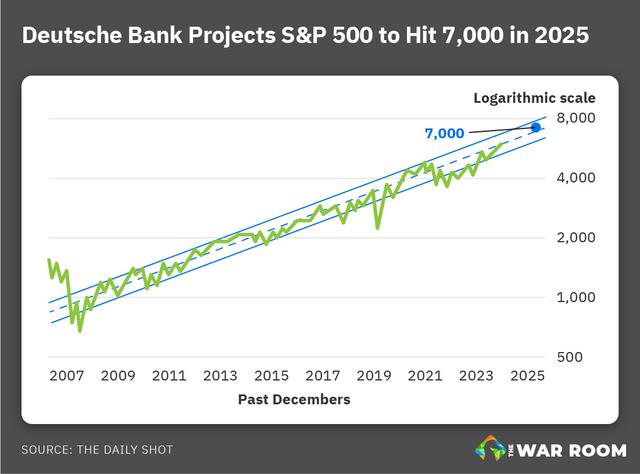 Deutsche Bank Projects S&P 500 to Hit 7,000 in 2025

Logarithmic scale

7,000

8,000
4,000
2,000
1,000
500

2007 2009 2011 2013 2015 2017 2019 2021 2023 2025

Past Decembers

SOURCE: THE DAILY SHOT

THE WAR ROOM